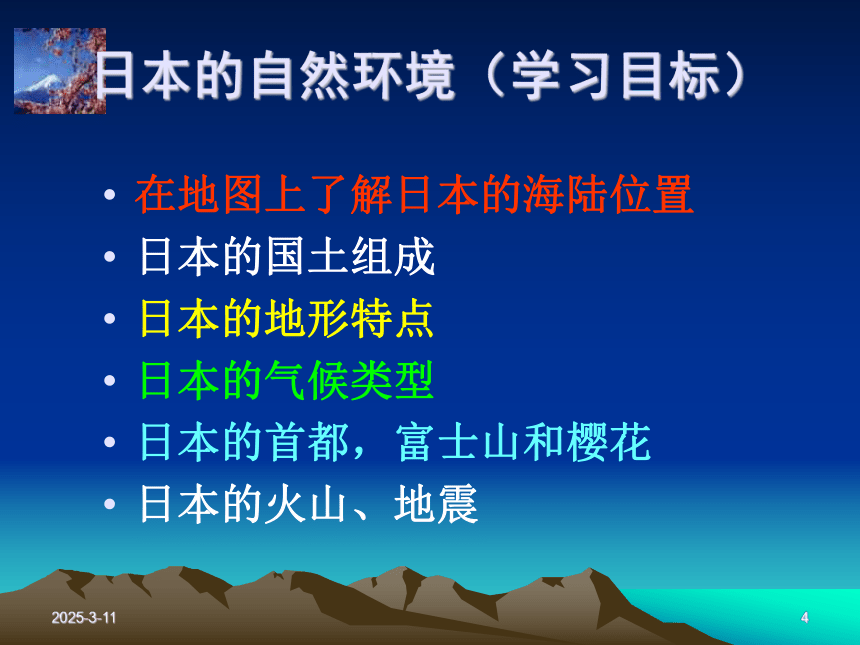 日本的自然环境（学习目标）

• 在地图上了解日本的海陆位置
• 日本的国土组成
• 日本的地形特点
• 日本的气候类型
• 日本的首都，富士山和樱花
• 日本的火山、地震

2025-3-11

4